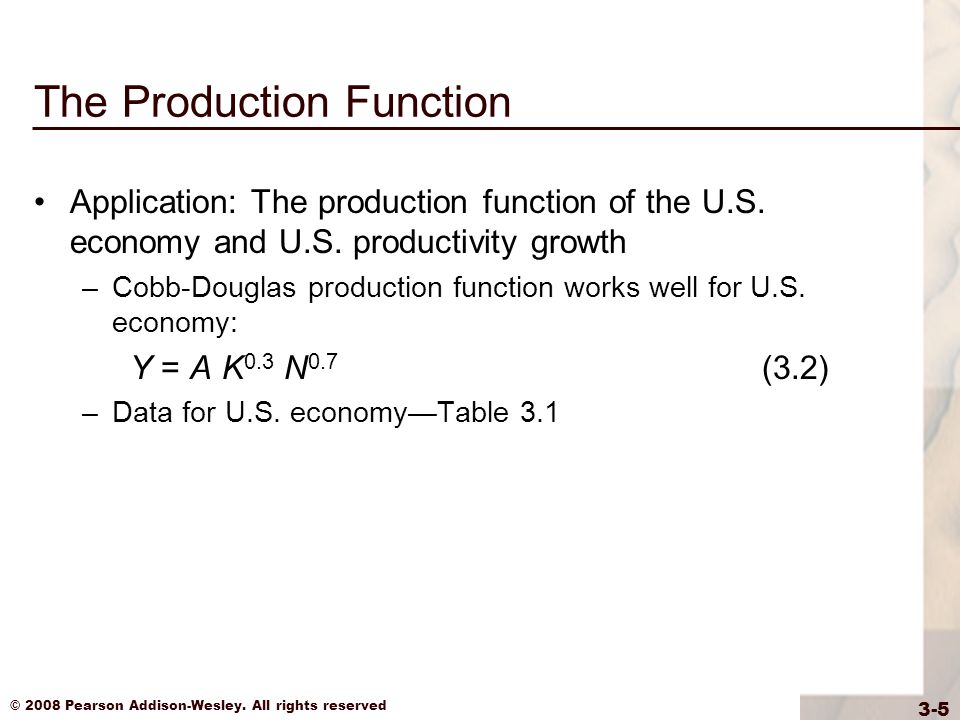 The Production Function

• Application: The production function of the U.S. economy and U.S. productivity growth

– Cobb-Douglas production function works well for U.S. economy:

$Y = A K^{0.3} N^{0.7}$ (3.2)

– Data for U.S. economy—Table 3.1

© 2008 Pearson Addison-Wesley. All rights reserved

3-5